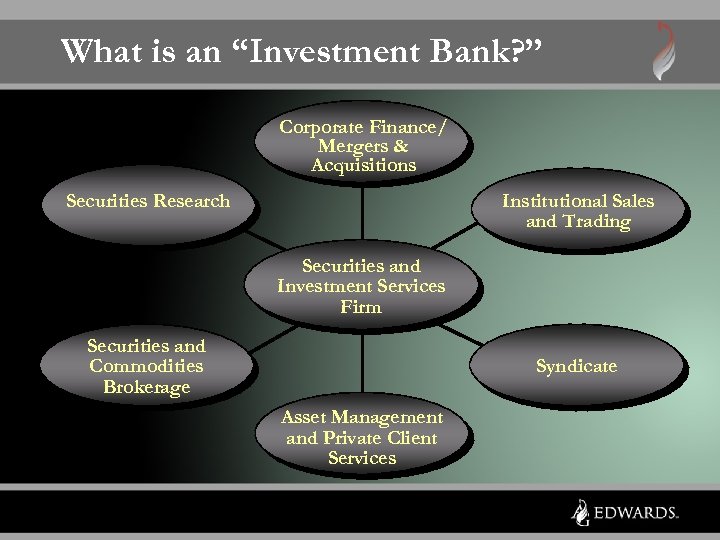 What is an “Investment Bank?”

Corporate Finance/ Mergers & Acquisitions

Securities Research

Institutional Sales and Trading

Securities and Investment Services Firm

Securities and Commodities Brokerage

Syndicate

Asset Management and Private Client Services

EDWARDS.